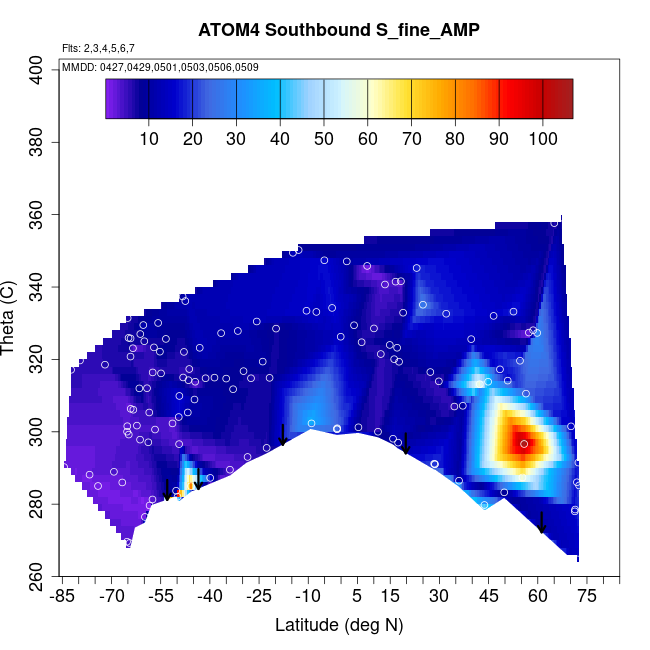 ATOM4 Southbound S_fine_AMP

Flts: 2,3,4,5,6,7
MMDD: 0427,0429,0501,0503,0506,0509

10 20 30 40 50 60 70 80 90 100

Theta (C)
400
380
360
340
320
300
280
260

-85 -70 -55 -40 -25 -10 5 15 30 45 60 75

Latitude (deg N)